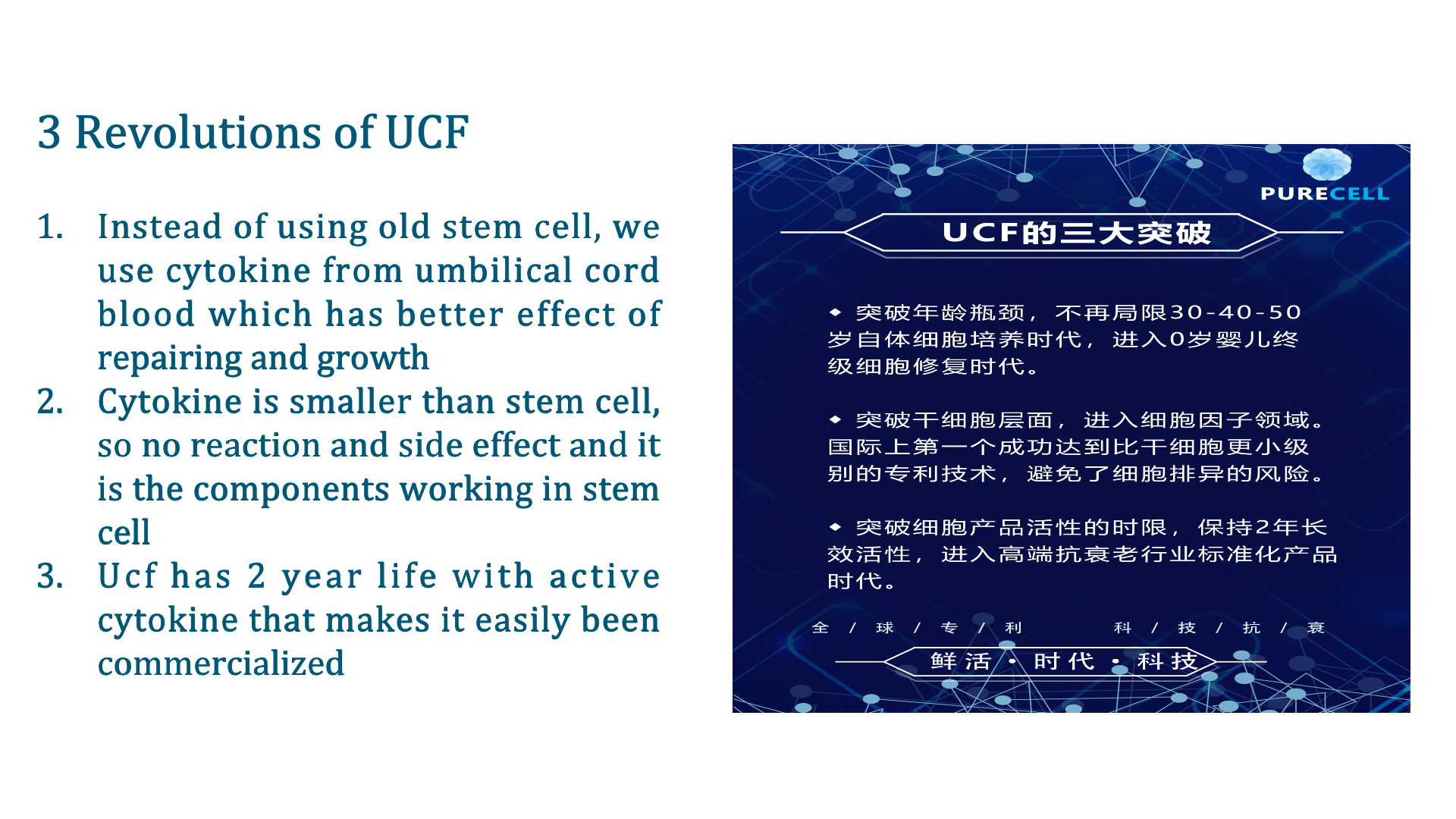 3 Revolutions of UCF

1. Instead of using old stem cell, we use cytokine from umbilical cord blood which has better effect of repairing and growth
2. Cytokine is smaller than stem cell, so no reaction and side effect and it is the components working in stem cell
3. Ucf has 2 year life with active cytokine that makes it easily been commercialized

PURECELL

UCF的三大突破

◆ 突破年龄瓶颈，不再局限30-40-50岁自体细胞培养时代，进入0岁婴儿终级细胞修复时代。

◆ 突破干细胞层面，进入细胞因子领域。国际上第一个成功达到比干细胞更小级别的专利技术，避免了细胞排异的风险。

◆ 突破细胞产品活性的时限，保持2年长效活性，进入高端抗衰老行业标准化产品时代。

全 / 球 / 专 / 利　　科 / 技 / 抗 / 衰

鲜活 · 时代 · 科技